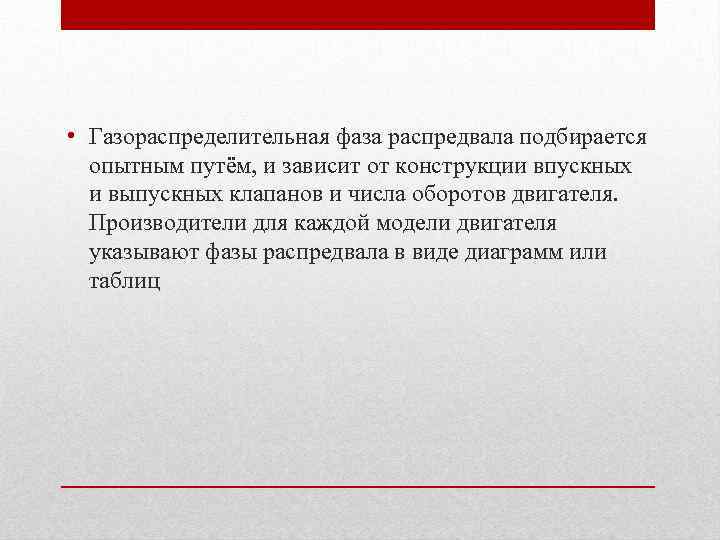 • Газораспределительная фаза распредвала подбирается опытным путём, и зависит от конструкции впускных и выпускных клапанов и числа оборотов двигателя. Производители для каждой модели двигателя указывают фазы распредвала в виде диаграмм или таблиц